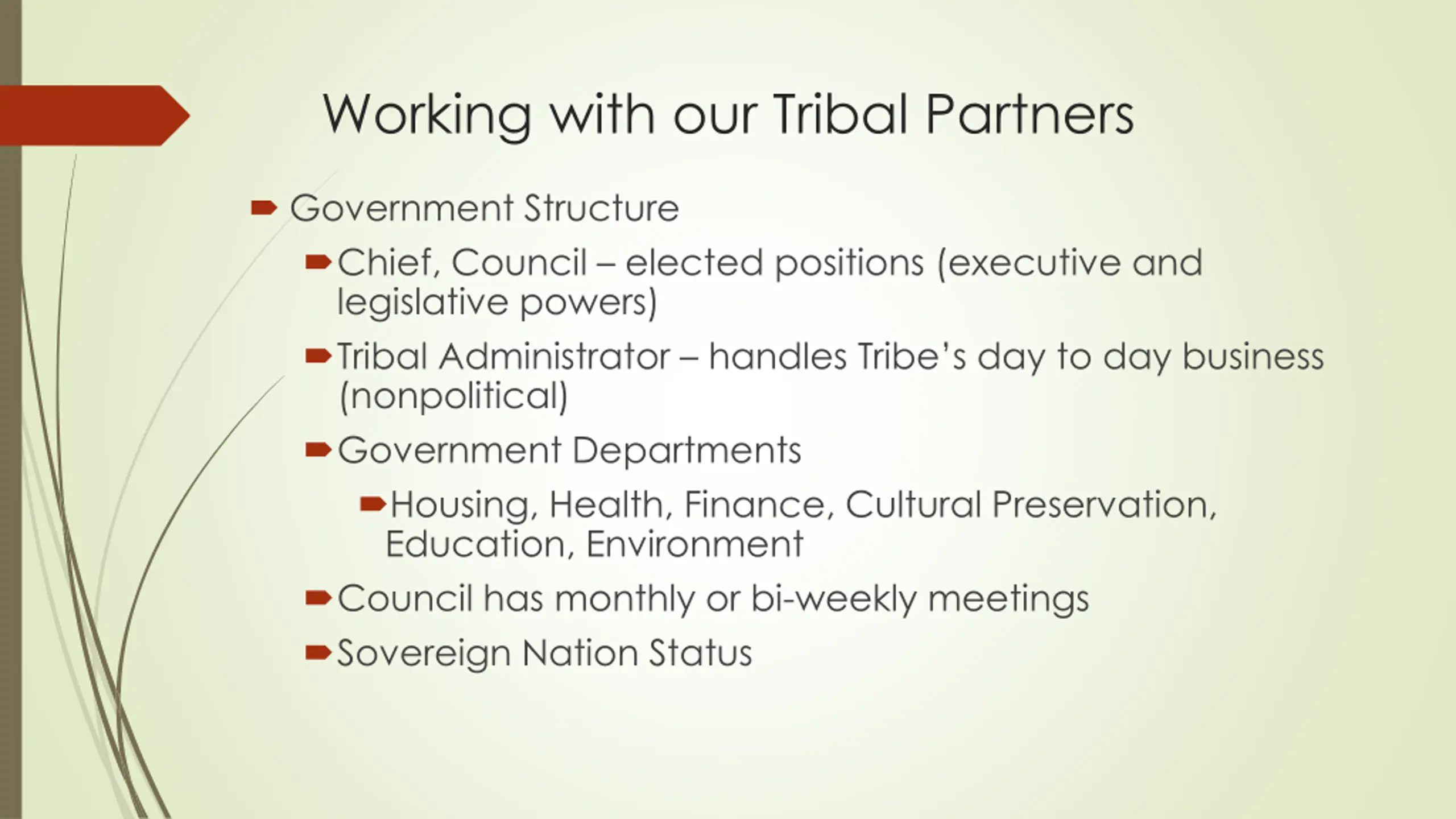 Working with our Tribal Partners

Government Structure

Chief, Council – elected positions (executive and legislative powers)

Tribal Administrator – handles Tribe's day to day business (nonpolitical)

Government Departments

Housing, Health, Finance, Cultural Preservation, Education, Environment

Council has monthly or bi-weekly meetings

Sovereign Nation Status